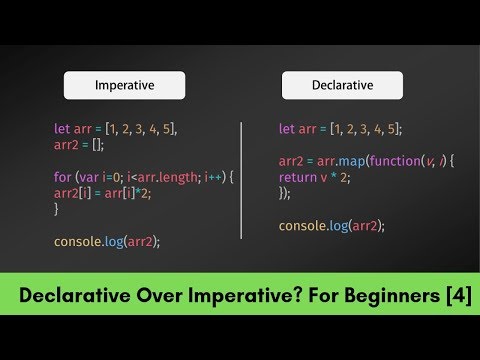 Imperative

let arr = [1, 2, 3, 4, 5],
arr2 = [];

for (var i=0; i<arr.length; i++) {
arr2[i] = arr[i]*2;
}

console.log(arr2);

Declarative

let arr = [1, 2, 3, 4, 5];

arr2 = arr.map(function(v, i) {
return v * 2;
});

console.log(arr2);

Declarative Over Imperative? For Beginners [4]